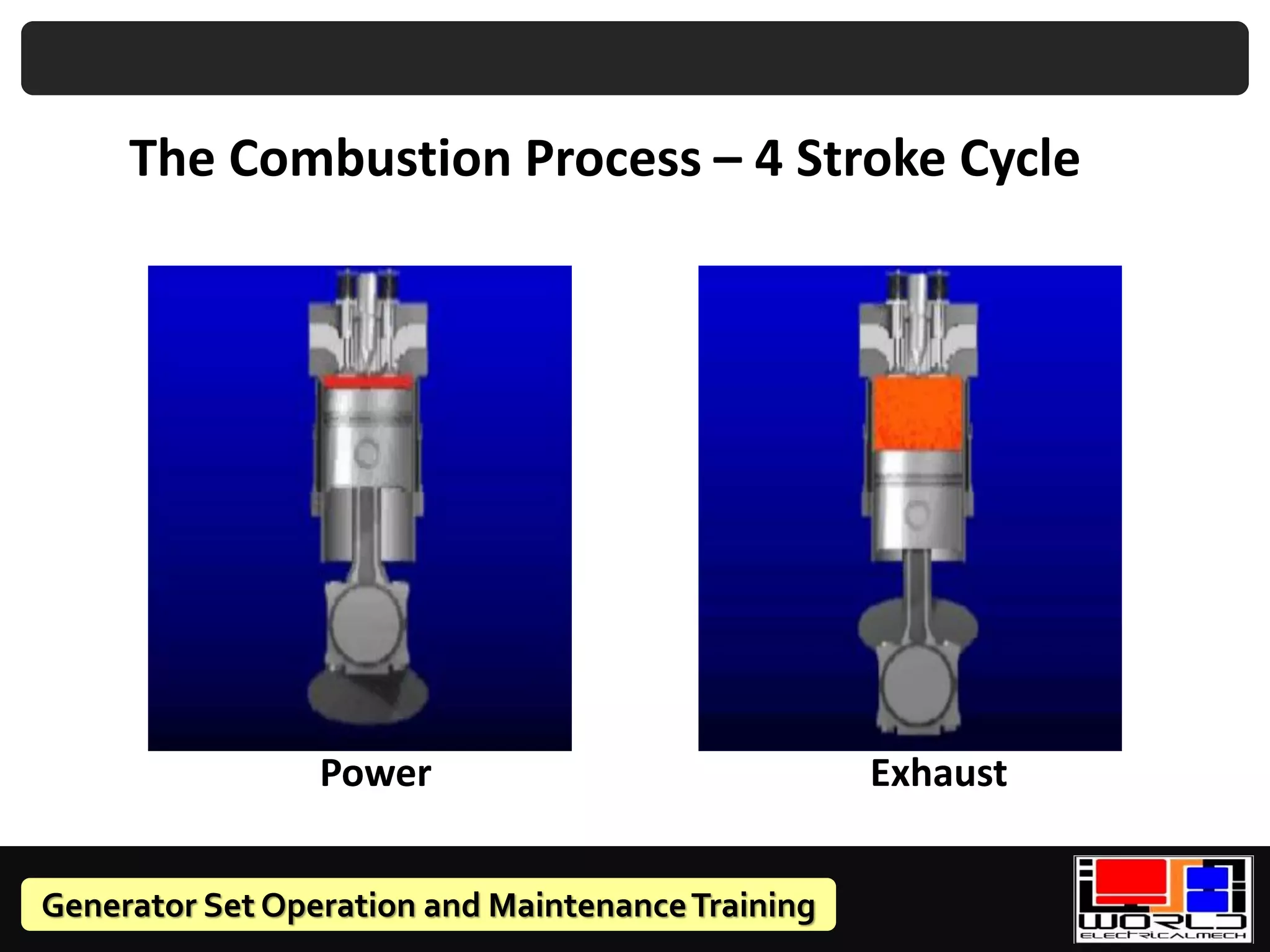 The Combustion Process – 4 Stroke Cycle

Power

Exhaust

Generator Set Operation and Maintenance Training

WORLD
ELECTRICALMECH